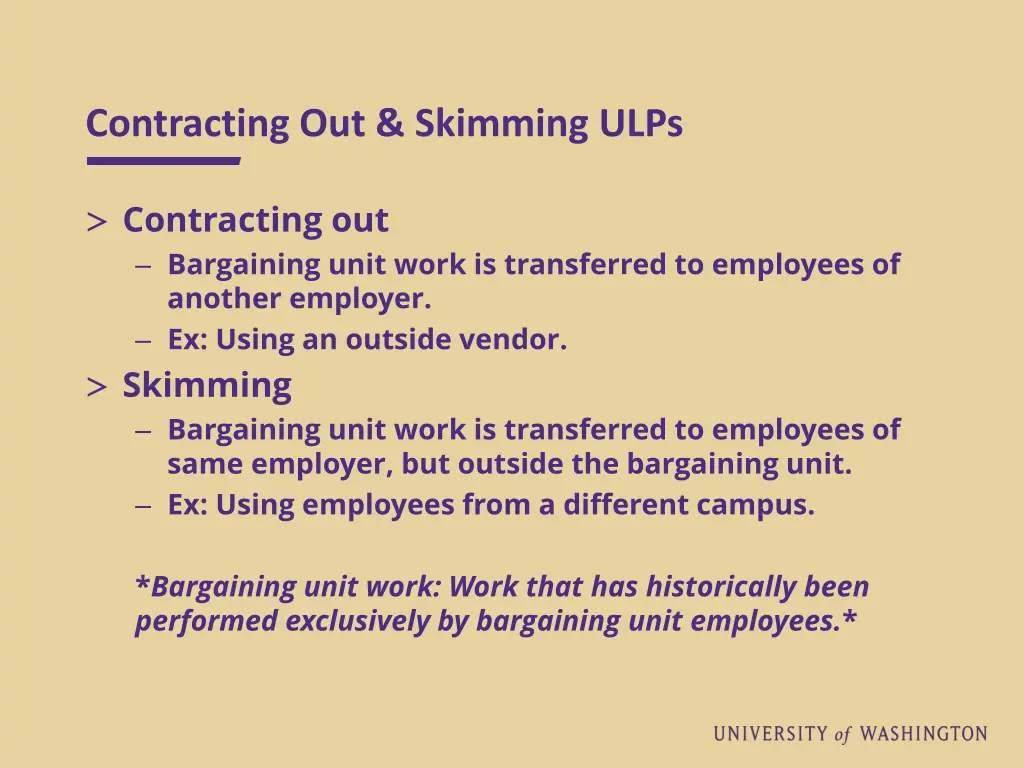 Contracting Out & Skimming ULPs

> Contracting out
– Bargaining unit work is transferred to employees of another employer.
– Ex: Using an outside vendor.

> Skimming
– Bargaining unit work is transferred to employees of same employer, but outside the bargaining unit.
– Ex: Using employees from a different campus.

*Bargaining unit work: Work that has historically been performed exclusively by bargaining unit employees.*

UNIVERSITY of WASHINGTON